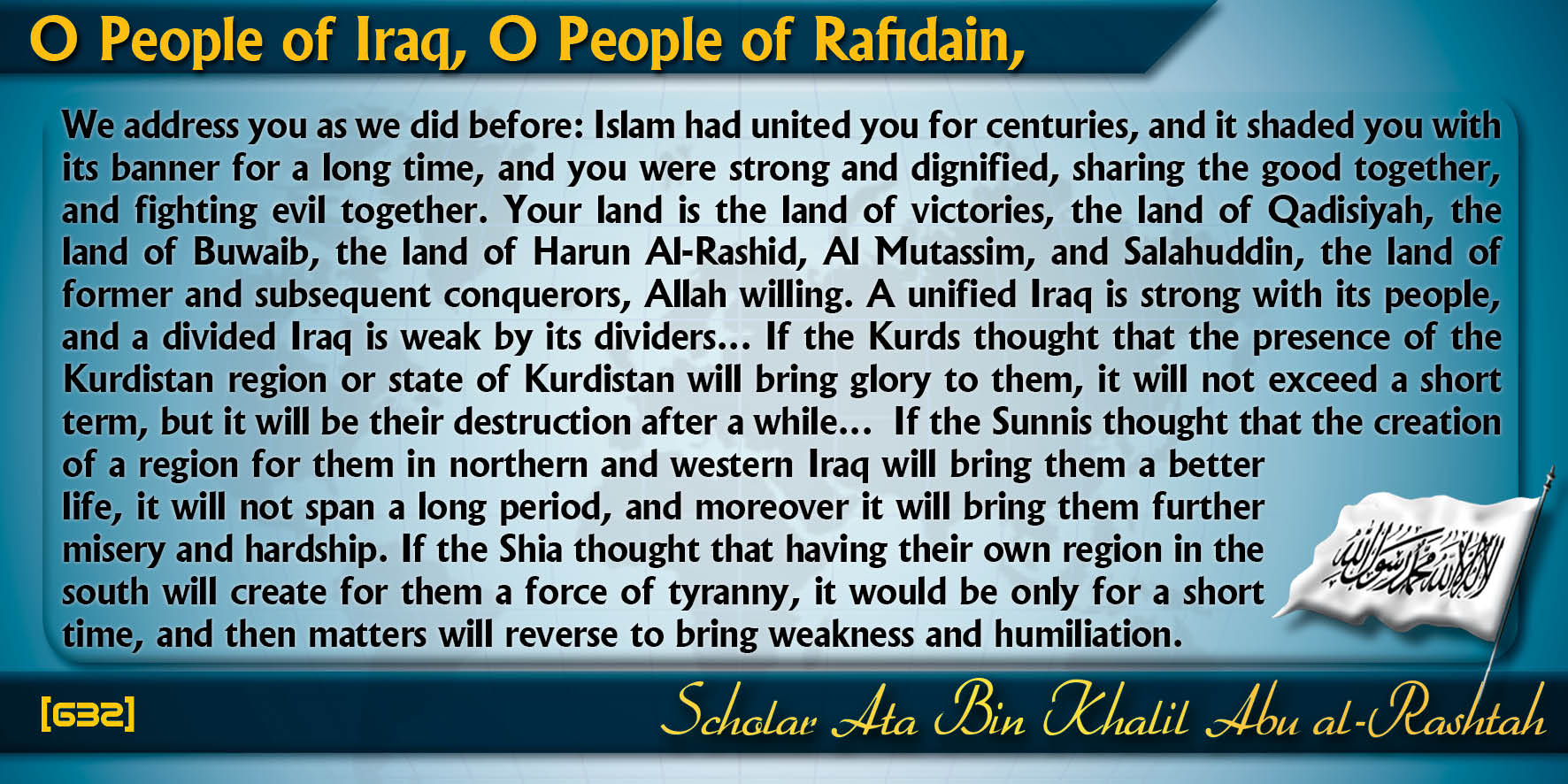 O People of Iraq, O People of Rafidain,

We address you as we did before: Islam had united you for centuries, and it shaded you with its banner for a long time, and you were strong and dignified, sharing the good together, and fighting evil together. Your land is the land of victories, the land of Qadisiyah, the land of Buwaib, the land of Harun Al-Rashid, Al Mutassim, and Salahuddin, the land of former and subsequent conquerors, Allah willing. A unified Iraq is strong with its people, and a divided Iraq is weak by its dividers... If the Kurds thought that the presence of the Kurdistan region or state of Kurdistan will bring glory to them, it will not exceed a short term, but it will be their destruction after a while... If the Sunnis thought that the creation of a region for them in northern and western Iraq will bring them a better life, it will not span a long period, and moreover it will bring them further misery and hardship. If the Shia thought that having their own region in the south will create for them a force of tyranny, it would be only for a short time, and then matters will reverse to bring weakness and humiliation.

لا إله إلا الله محمد رسول الله

[632]

Scholar Ata Bin Khalil Abu al-Rashtah